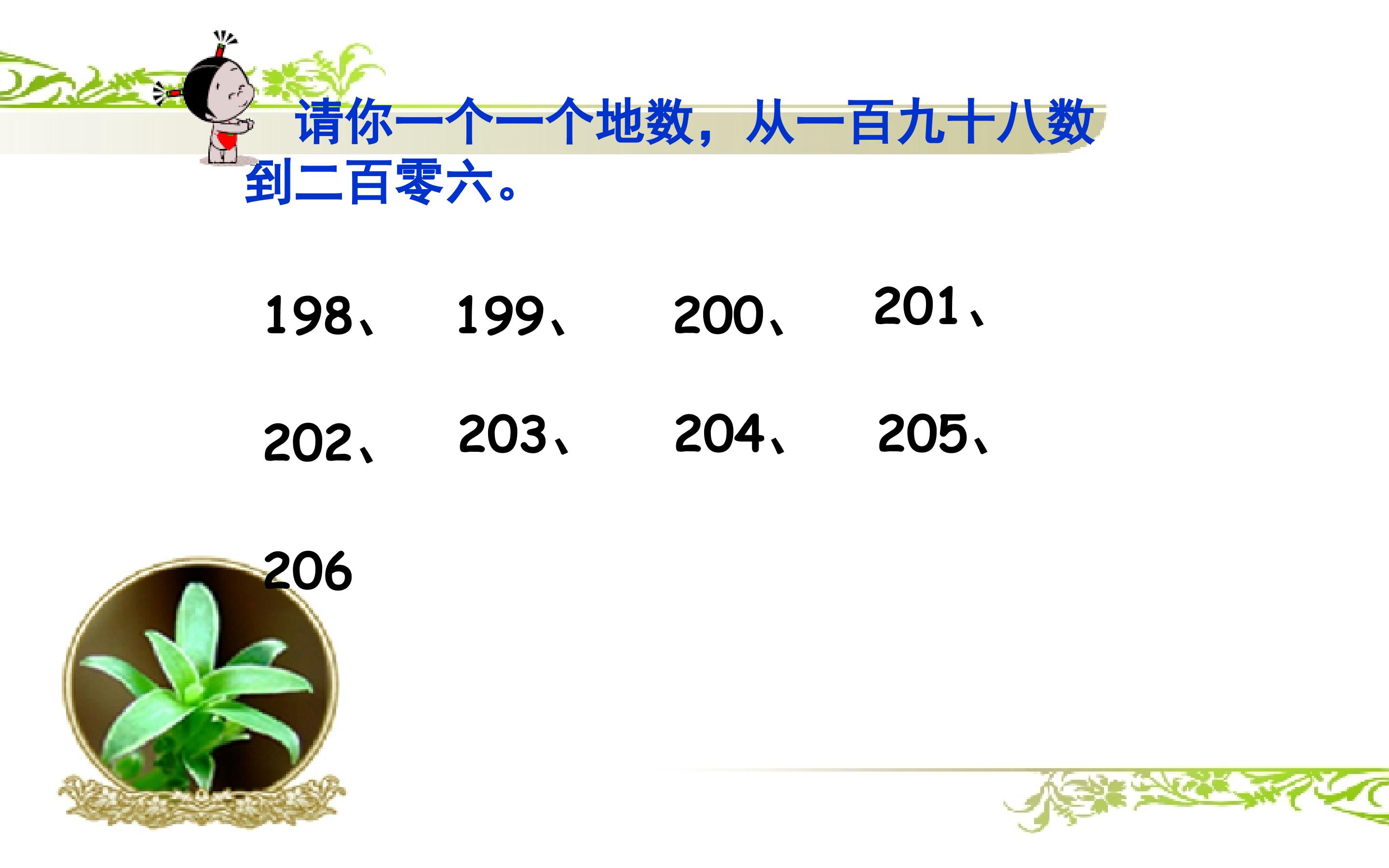 请你一个一个地数，从一百九十八数到二百零六。

198、 199、 200、 201、

202、 203、 204、 205、

206